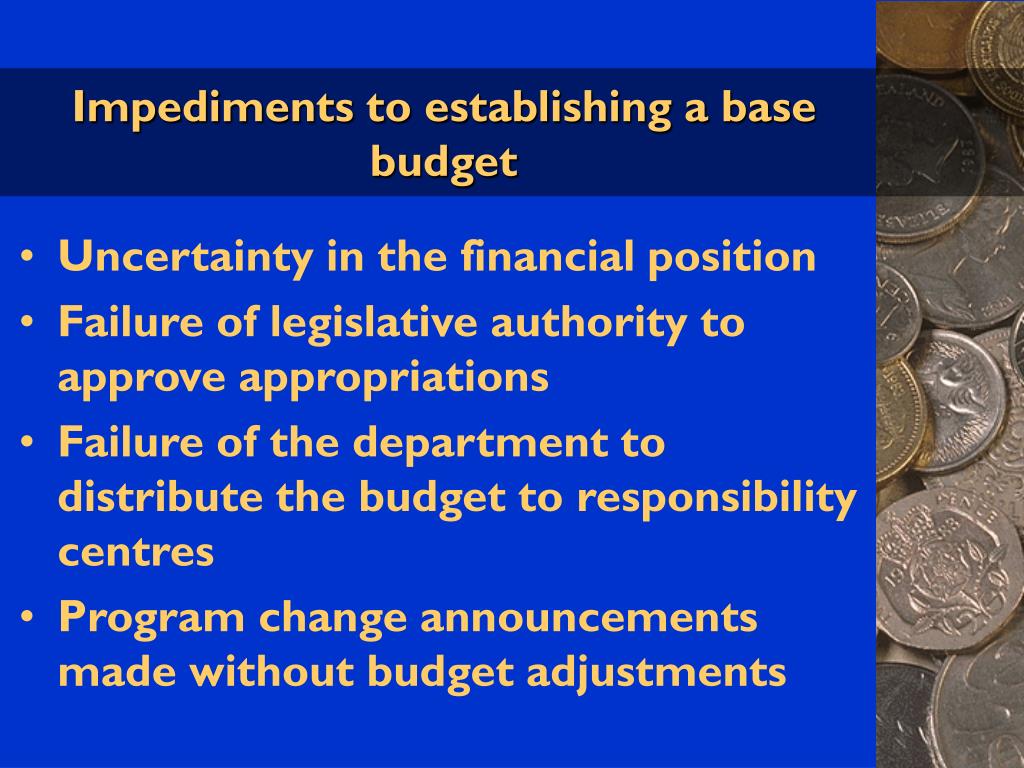 Impediments to establishing a base budget

• Uncertainty in the financial position
• Failure of legislative authority to approve appropriations
• Failure of the department to distribute the budget to responsibility centres
• Program change announcements made without budget adjustments